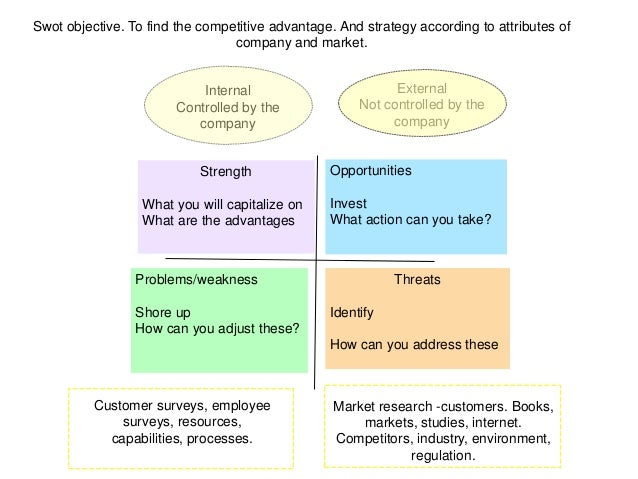 Swot objective. To find the competitive advantage. And strategy according to attributes of company and market.

Internal
Controlled by the company

External
Not controlled by the company

Strength

What you will capitalize on
What are the advantages

Opportunities

Invest
What action can you take?

Problems/weakness

Shore up
How can you adjust these?

Threats

Identify

How can you address these

Customer surveys, employee surveys, resources, capabilities, processes.

Market research -customers. Books, markets, studies, internet. Competitors, industry, environment, regulation.